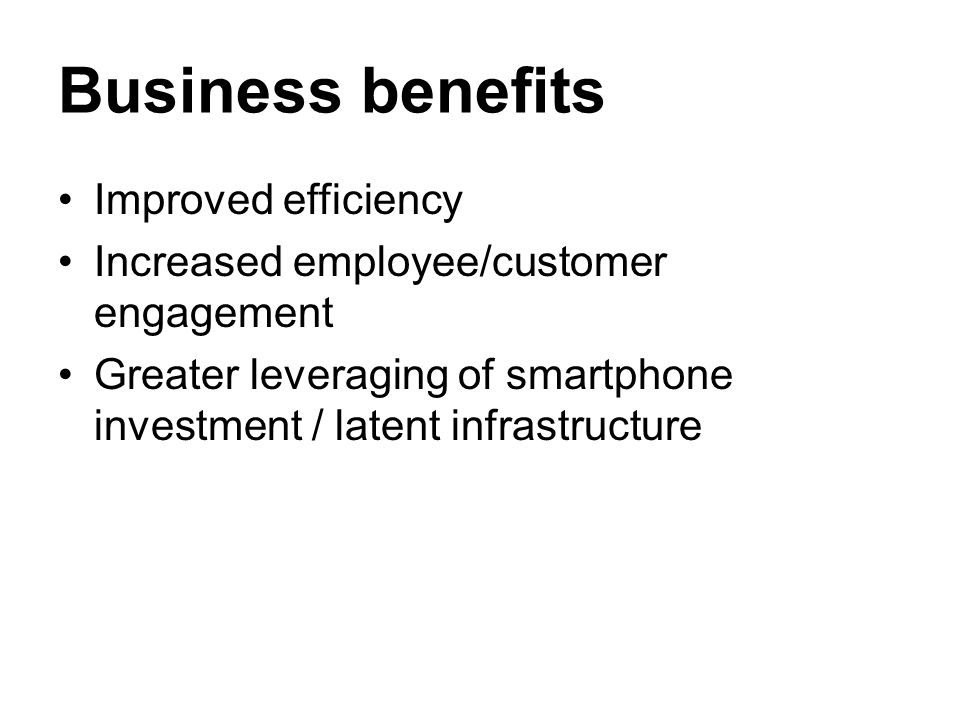 Business benefits

• Improved efficiency
• Increased employee/customer engagement
• Greater leveraging of smartphone investment / latent infrastructure